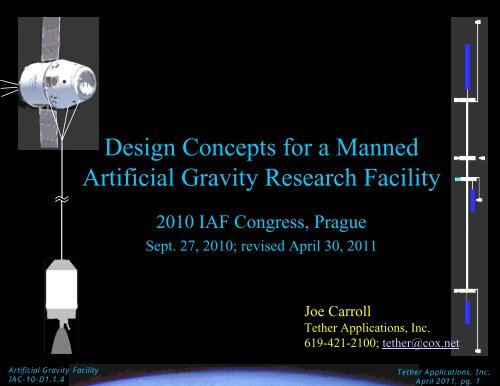 Design Concepts for a Manned Artificial Gravity Research Facility

2010 IAF Congress, Prague

Sept. 27, 2010; revised April 30, 2011

Joe Carroll
Tether Applications, Inc.
619-421-2100; tether@cox.net

Artificial Gravity Facility
IAC-10-D1.1.4

Tether Applications, Inc.
April 2011, pg. 1